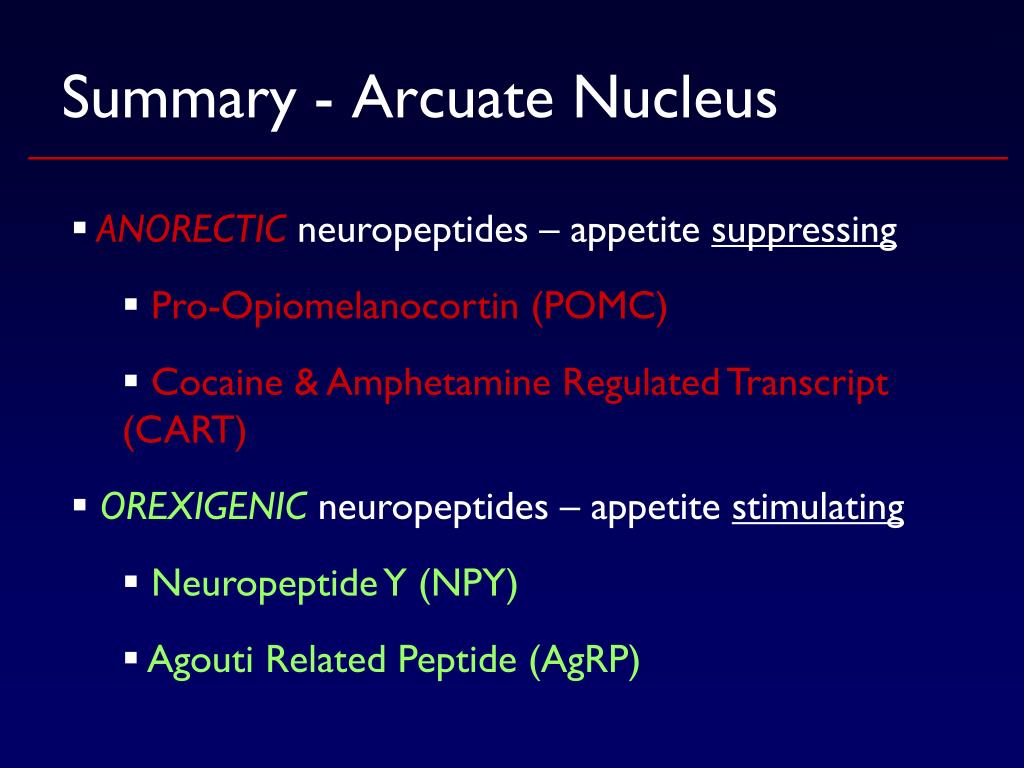 Summary - Arcuate Nucleus

▪ ANORECTIC neuropeptides – appetite suppressing

▪ Pro-Opiomelanocortin (POMC)

▪ Cocaine & Amphetamine Regulated Transcript (CART)

▪ OREXIGENIC neuropeptides – appetite stimulating

▪ Neuropeptide Y (NPY)

▪ Agouti Related Peptide (AgRP)